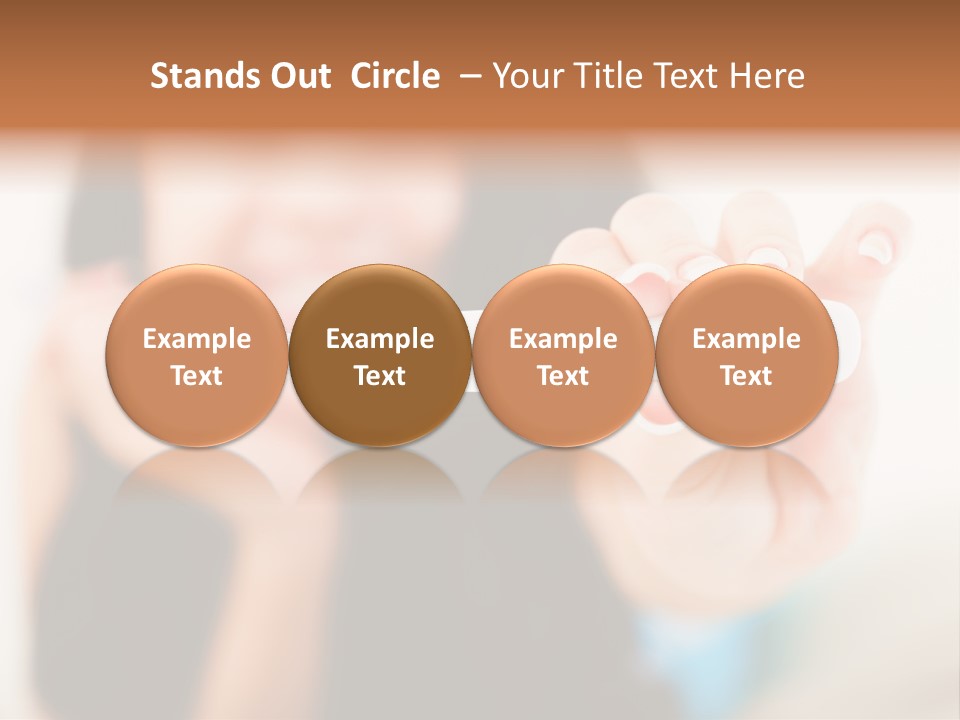 Stands Out Circle – Your Title Text Here

Example Text

Example Text

Example Text

Example Text